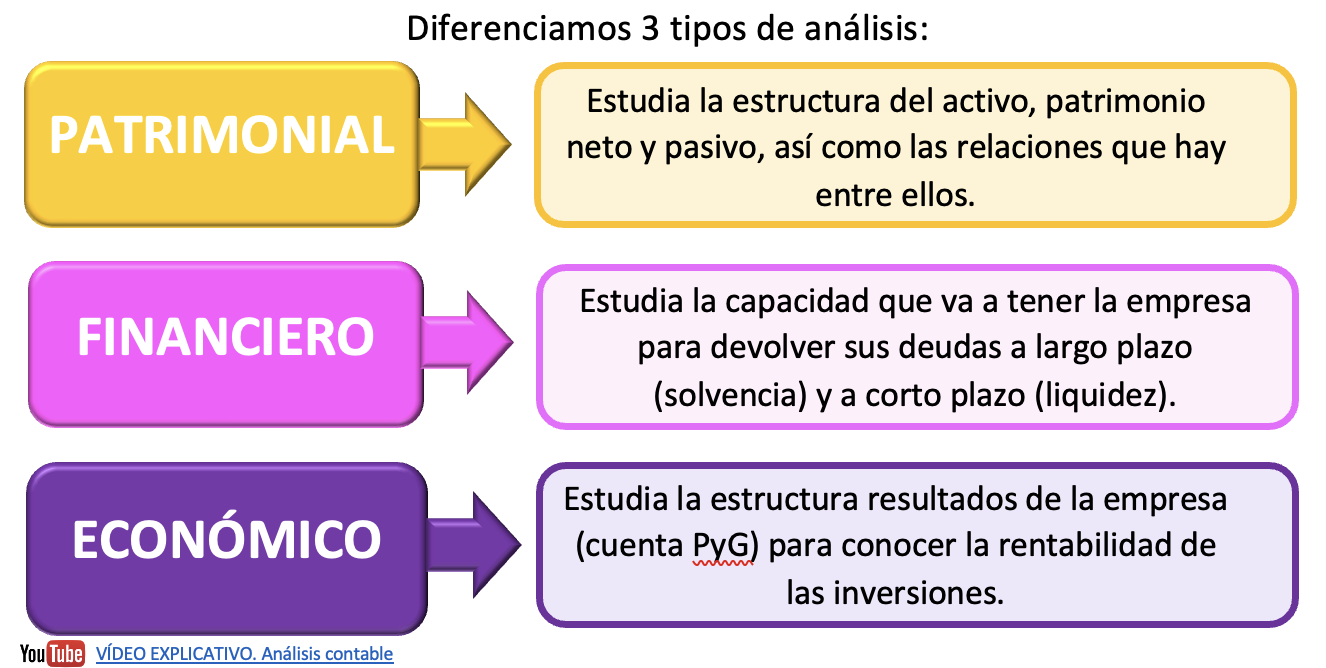 Diferenciamos 3 tipos de análisis:

PATRIMONIAL

Estudia la estructura del activo, patrimonio neto y pasivo, así como las relaciones que hay entre ellos.

FINANCIERO

Estudia la capacidad que va a tener la empresa para devolver sus deudas a largo plazo (solvencia) y a corto plazo (liquidez).

ECONÓMICO

Estudia la estructura resultados de la empresa (cuenta PyG) para conocer la rentabilidad de las inversiones.

YouTube VÍDEO EXPLICATIVO. Análisis contable